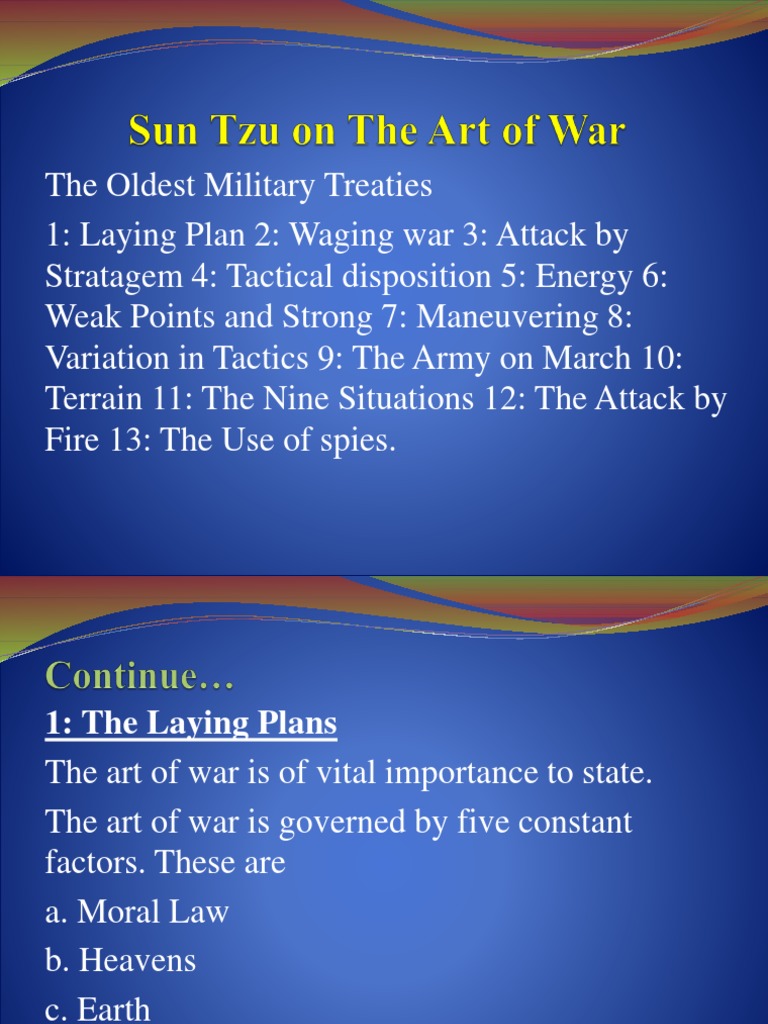 Sun Tzu on The Art of War

The Oldest Military Treaties

1: Laying Plan 2: Waging war 3: Attack by Stratagem 4: Tactical disposition 5: Energy 6: Weak Points and Strong 7: Maneuvering 8: Variation in Tactics 9: The Army on March 10: Terrain 11: The Nine Situations 12: The Attack by Fire 13: The Use of spies.

Continue…

1: The Laying Plans

The art of war is of vital importance to state.

The art of war is governed by five constant factors. These are

a. Moral Law

b. Heavens

c. Earth